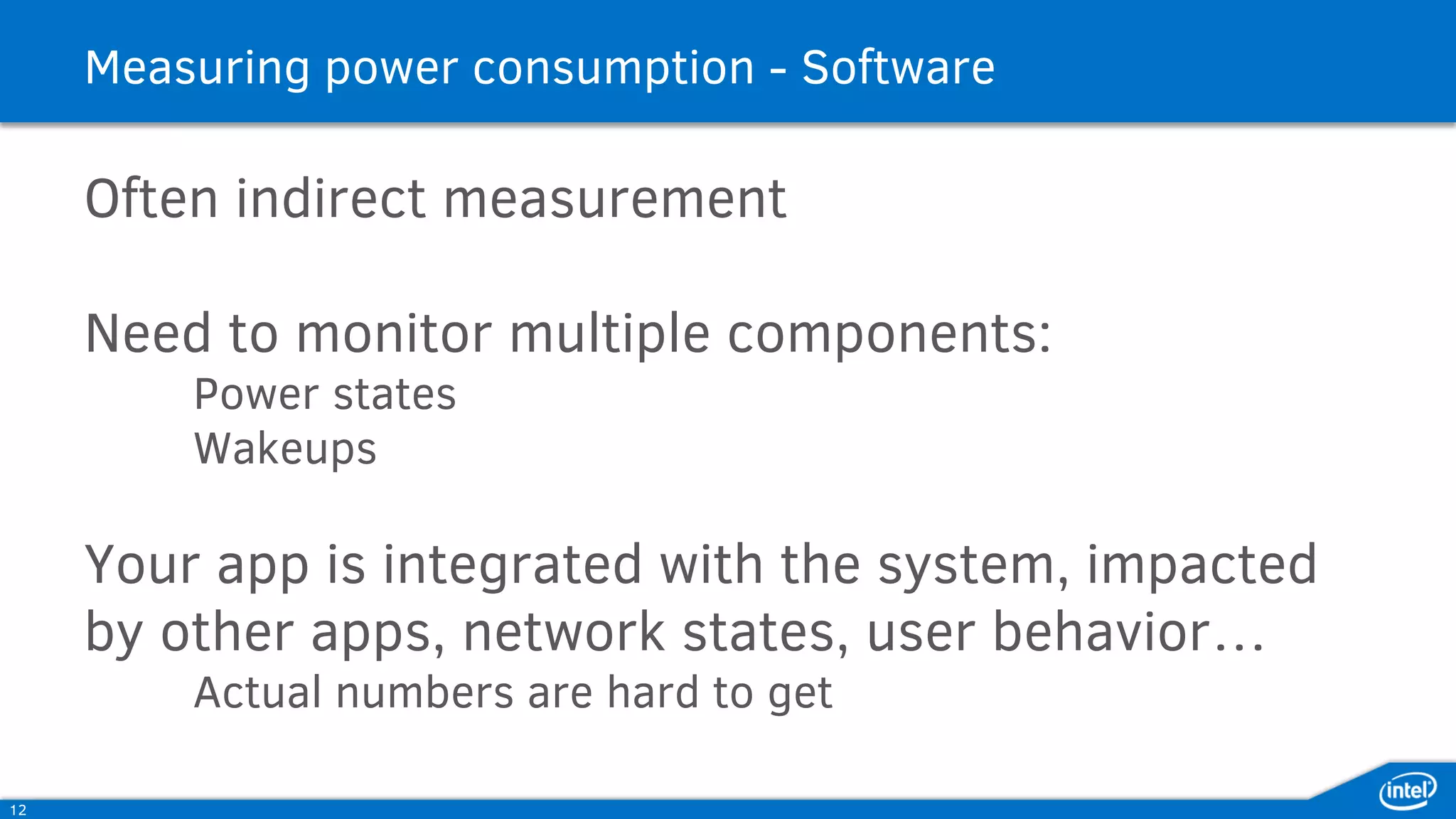 Measuring power consumption - Software

Often indirect measurement

Need to monitor multiple components:

Power states

Wakeups

Your app is integrated with the system, impacted by other apps, network states, user behavior…

Actual numbers are hard to get

12

intel